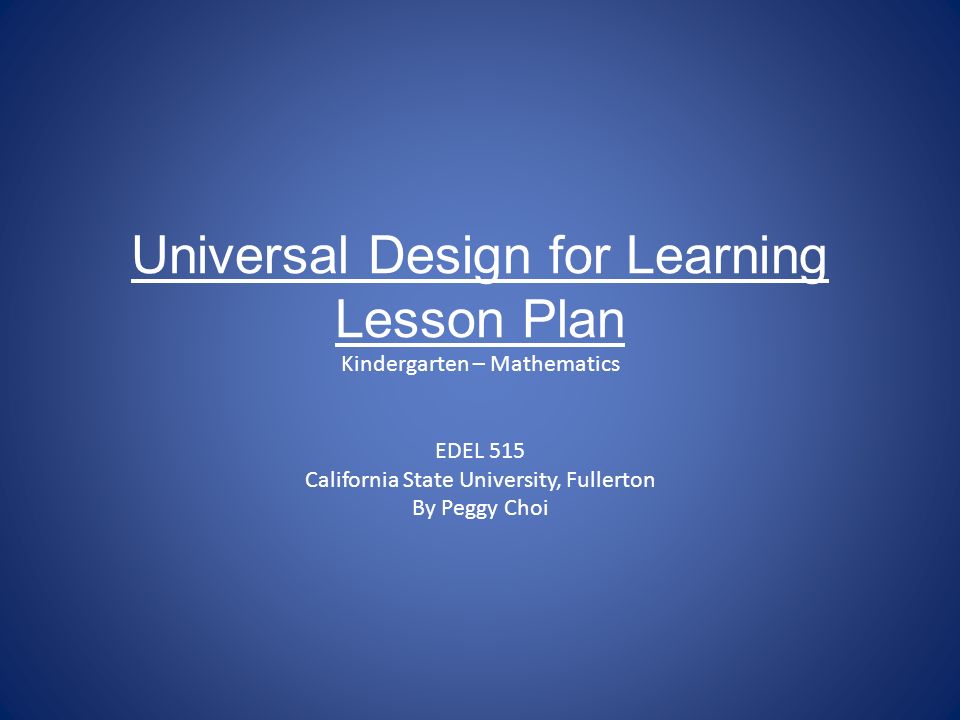 Universal Design for Learning Lesson Plan

Kindergarten – Mathematics

EDEL 515
California State University, Fullerton
By Peggy Choi